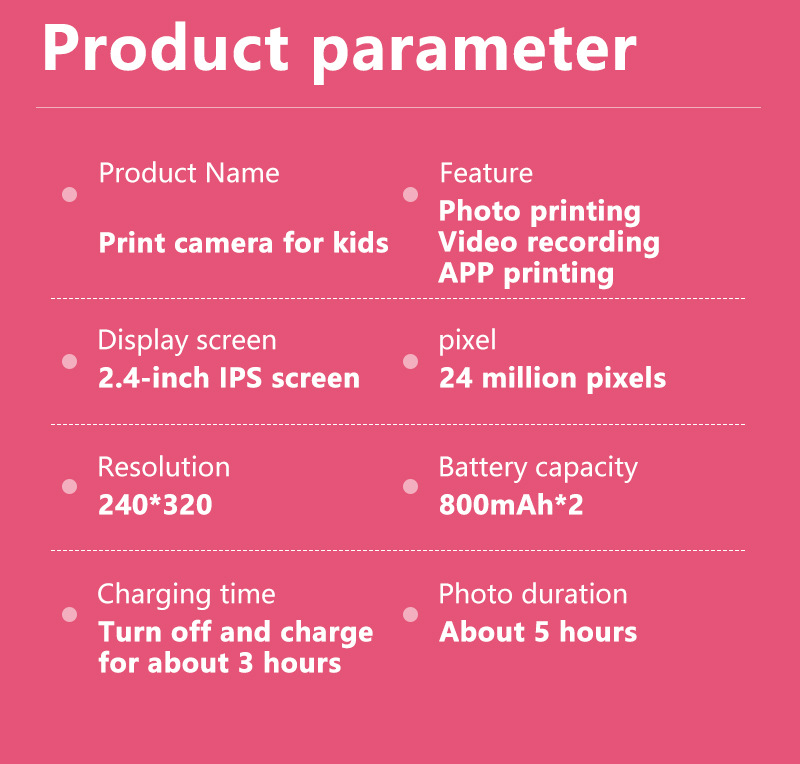 Product parameter

Product Name
Print camera for kids

Feature
Photo printing
Video recording
APP printing

Display screen
2.4-inch IPS screen

pixel
24 million pixels

Resolution
240*320

Battery capacity
800mAh*2

Charging time
Turn off and charge for about 3 hours

Photo duration
About 5 hours